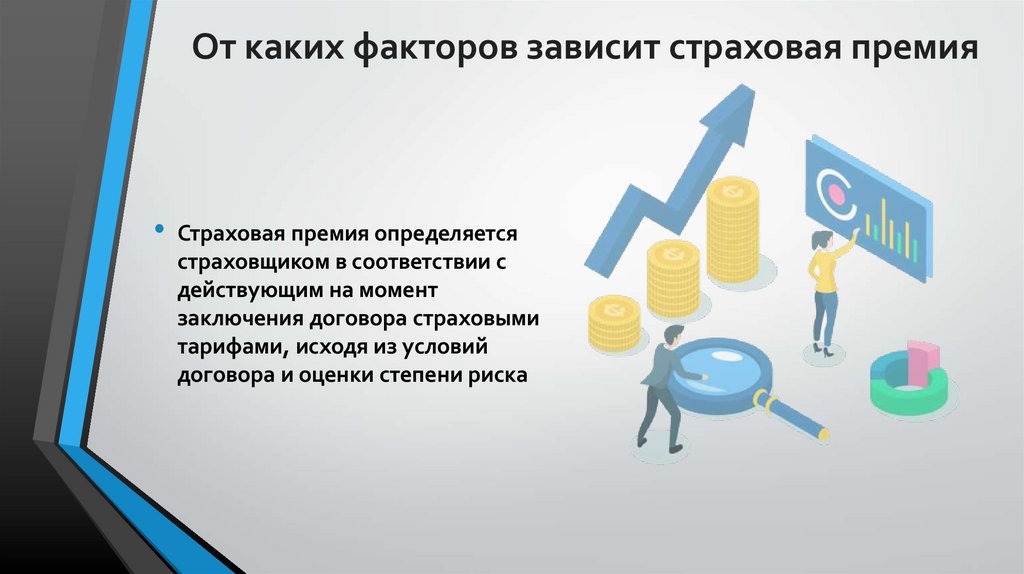 От каких факторов зависит страховая премия

• Страховая премия определяется страховщиком в соответствии с действующим на момент заключения договора страховыми тарифами, исходя из условий договора и оценки степени риска